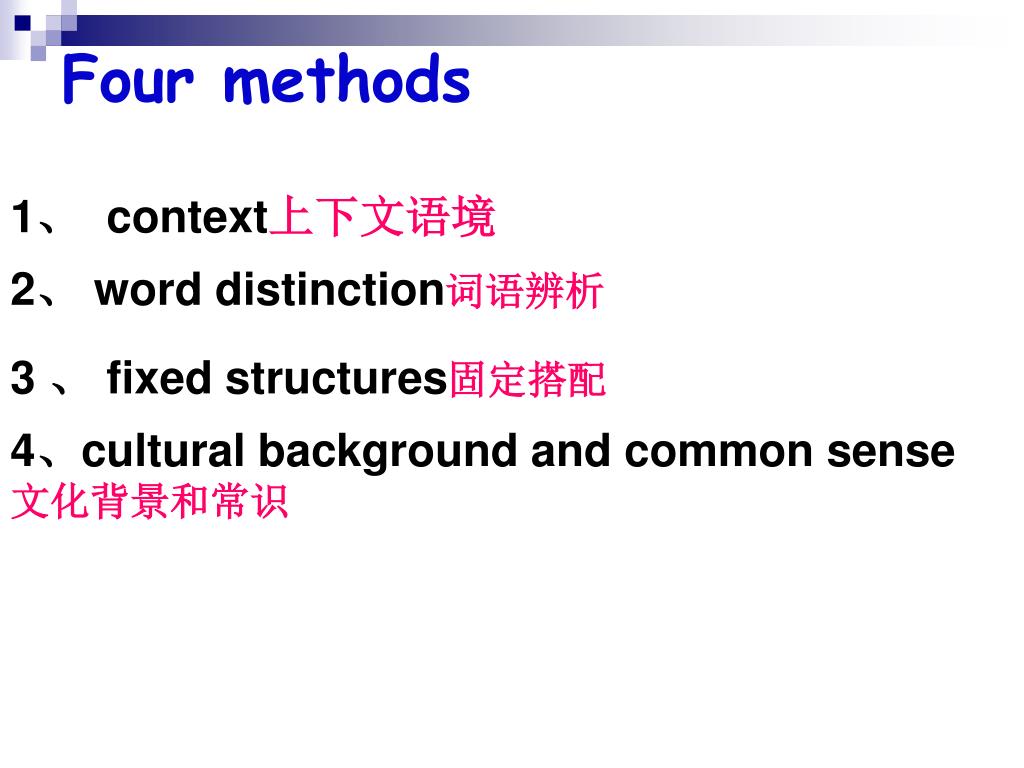 Four methods

1、 context上下文语境

2、 word distinction词语辨析

3 、 fixed structures固定搭配

4、cultural background and common sense 文化背景和常识